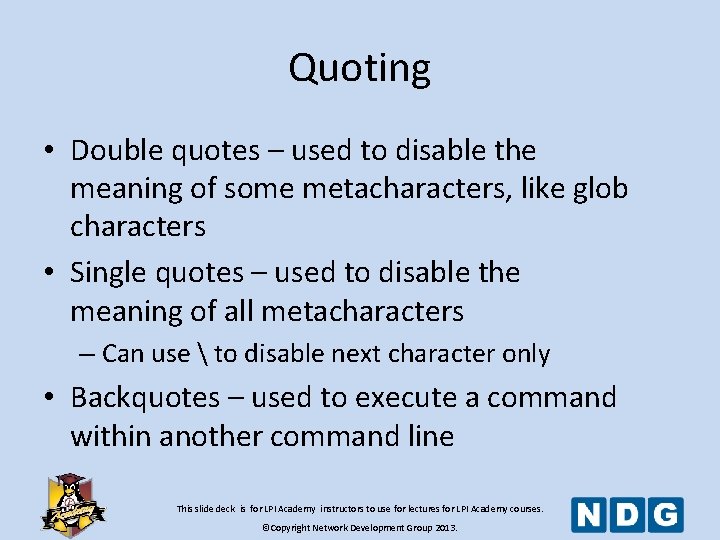 Quoting

• Double quotes – used to disable the meaning of some metacharacters, like glob characters

• Single quotes – used to disable the meaning of all metacharacters

– Can use \ to disable next character only

• Backquotes – used to execute a command within another command line

Academy

This slide deck is for LPI Academy instructors to use for lectures for LPI Academy courses.

©Copyright Network Development Group 2013.

NDG